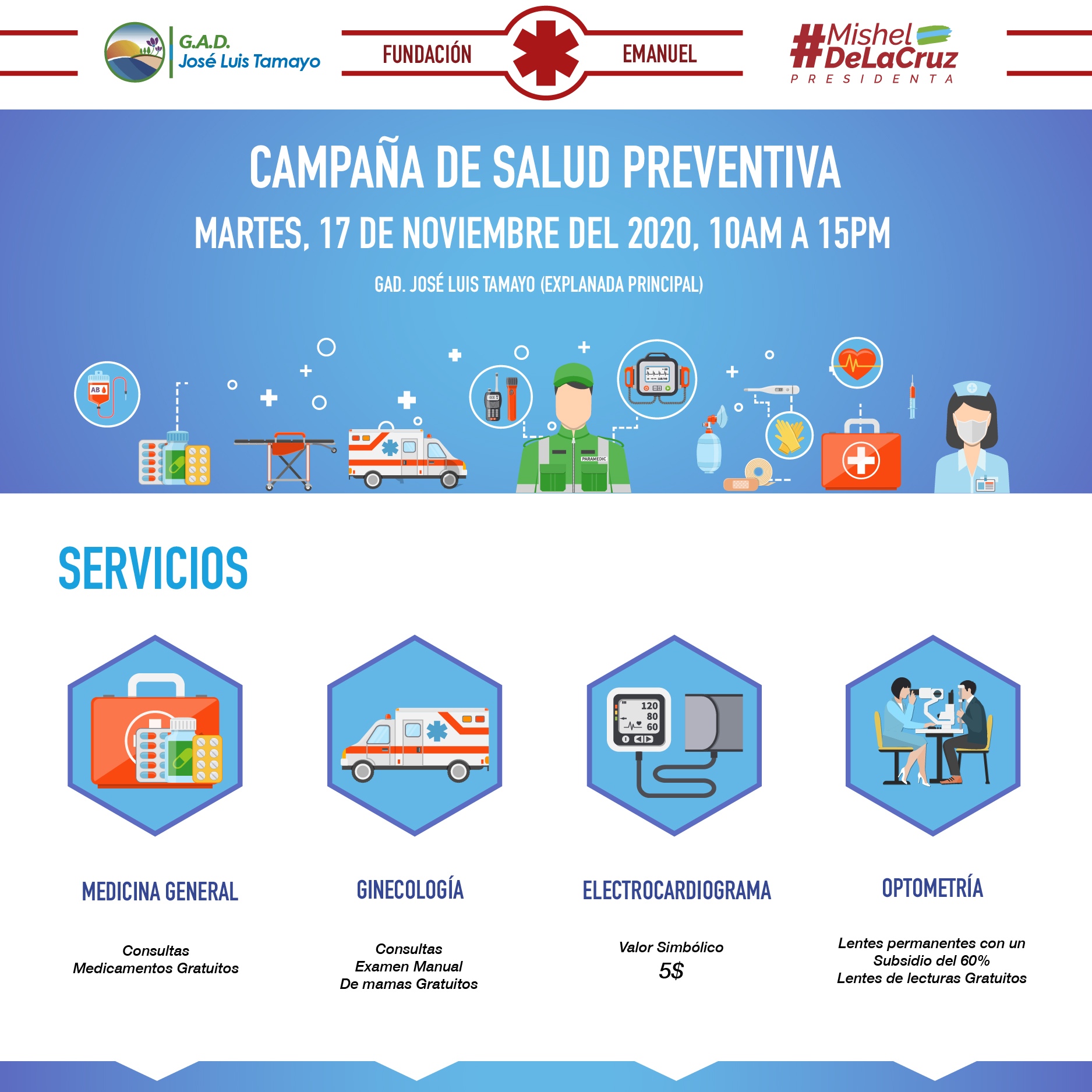 G.A.D.
José Luis Tamayo

FUNDACIÓN EMANUEL

#Mishel DeLaCruz
PRESIDENTA

CAMPAÑA DE SALUD PREVENTIVA

MARTES, 17 DE NOVIEMBRE DEL 2020, 10AM A 15PM

GAD. JOSÉ LUIS TAMAYO (EXPLANADA PRINCIPAL)

AB

PARAMEDIC

SERVICIOS

120
80
60

MEDICINA GENERAL

Consultas
Medicamentos Gratuitos

GINECOLOGÍA

Consultas
Examen Manual
De mamas Gratuitos

ELECTROCARDIOGRAMA

Valor Simbólico
5$

OPTOMETRÍA

Lentes permanentes con un Subsidio del 60%
Lentes de lecturas Gratuitos